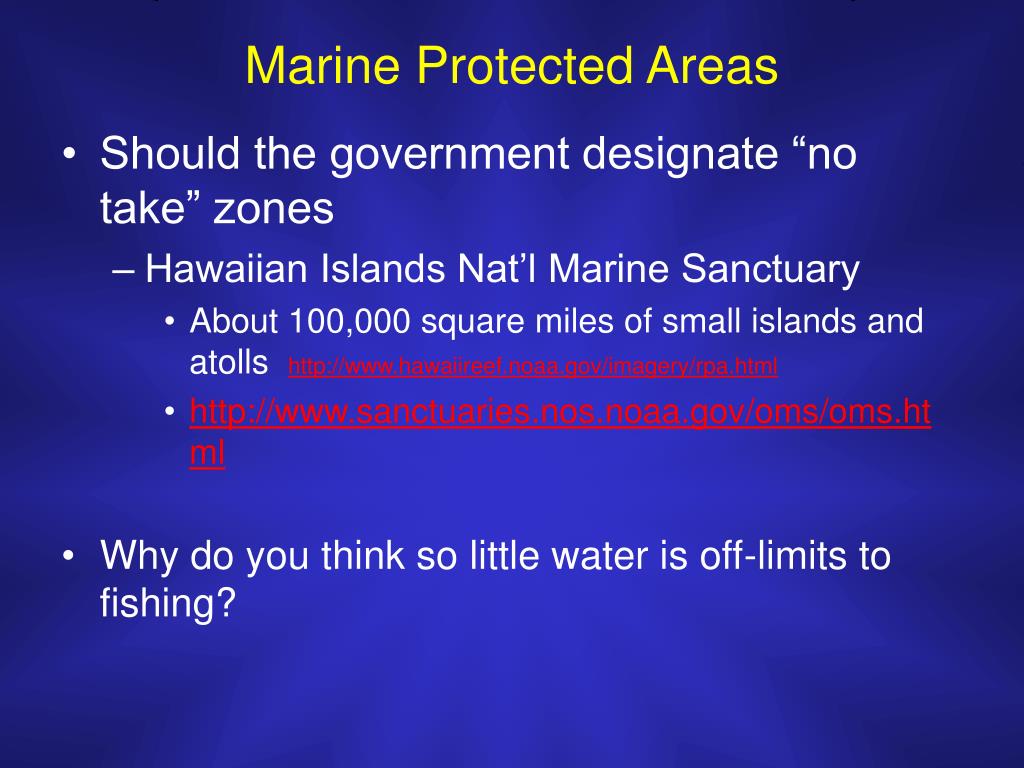 Marine Protected Areas

• Should the government designate “no take” zones
– Hawaiian Islands Nat’l Marine Sanctuary
• About 100,000 square miles of small islands and atolls http://www.hawaiireef.noaa.gov/imagery/rpa.html
• http://www.sanctuaries.nos.noaa.gov/oms/oms.html

• Why do you think so little water is off-limits to fishing?